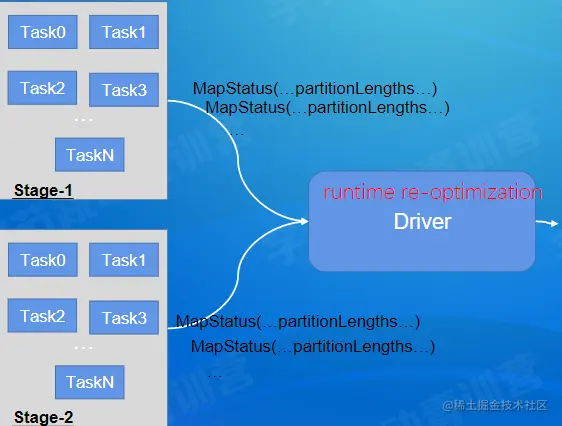 Task0
Task1
Task2
Task3
...
TaskN
Stage-1

MapStatus(...partitionLengths...)
MapStatus(...partitionLengths...)
...

runtime re-optimization
Driver

Task0
Task1
Task2
Task3
...
TaskN
Stage-2

MapStatus(...partitionLengths...)
MapStatus(...partitionLengths...)
...

@稀土掘金技术社区